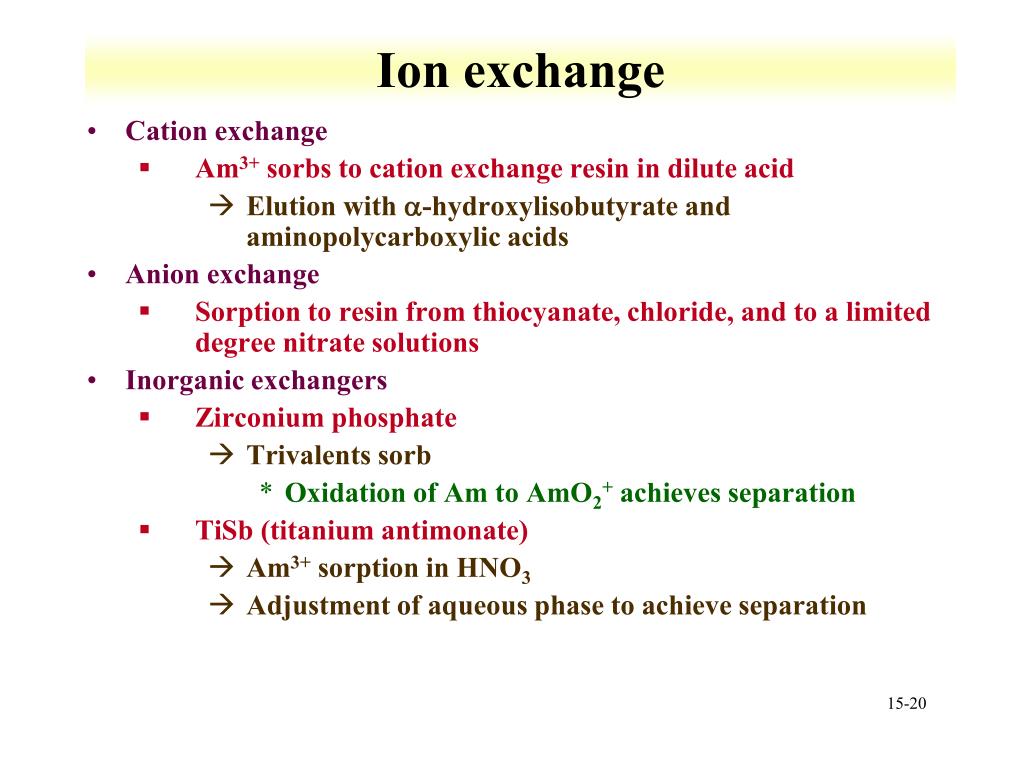 Ion exchange

• Cation exchange
  ▪ $Am^{3+}$ sorbs to cation exchange resin in dilute acid
    → Elution with $\alpha$-hydroxylisobutyrate and aminopolycarboxylic acids
• Anion exchange
  ▪ Sorption to resin from thiocyanate, chloride, and to a limited degree nitrate solutions
• Inorganic exchangers
  ▪ Zirconium phosphate
    → Trivalents sorb
      * Oxidation of Am to $AmO_2^+$ achieves separation
  ▪ TiSb (titanium antimonate)
    → $Am^{3+}$ sorption in $HNO_3$
    → Adjustment of aqueous phase to achieve separation

15-20